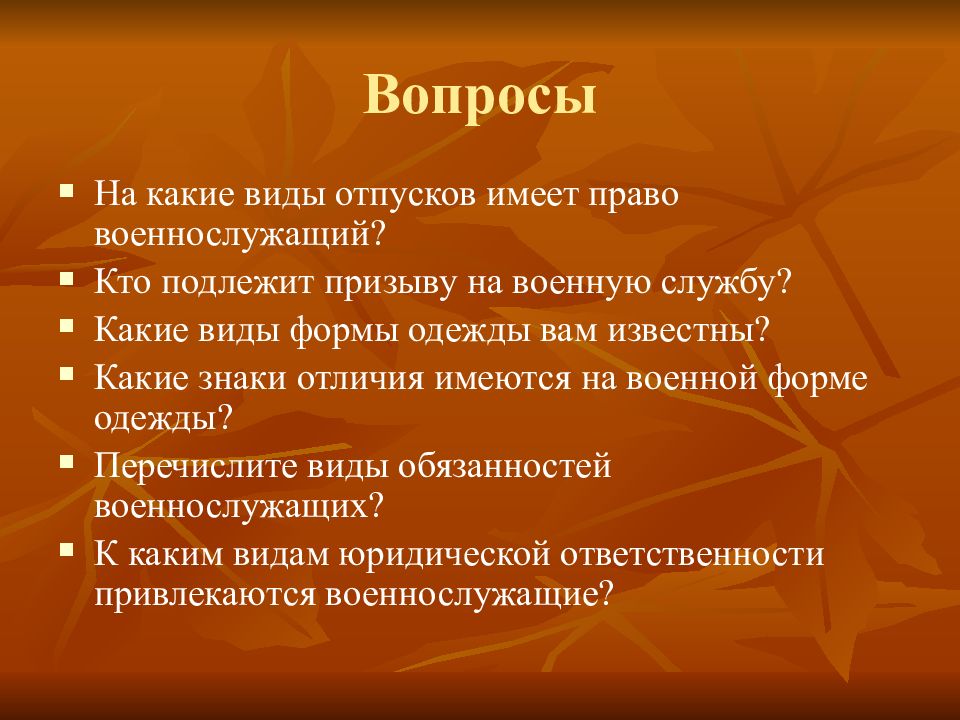 Вопросы

- На какие виды отпусков имеет право военнослужащий?
- Кто подлежит призыву на военную службу?
- Какие виды формы одежды вам известны?
- Какие знаки отличия имеются на военной форме одежды?
- Перечислите виды обязанностей военнослужащих?
- К каким видам юридической ответственности привлекаются военнослужащие?